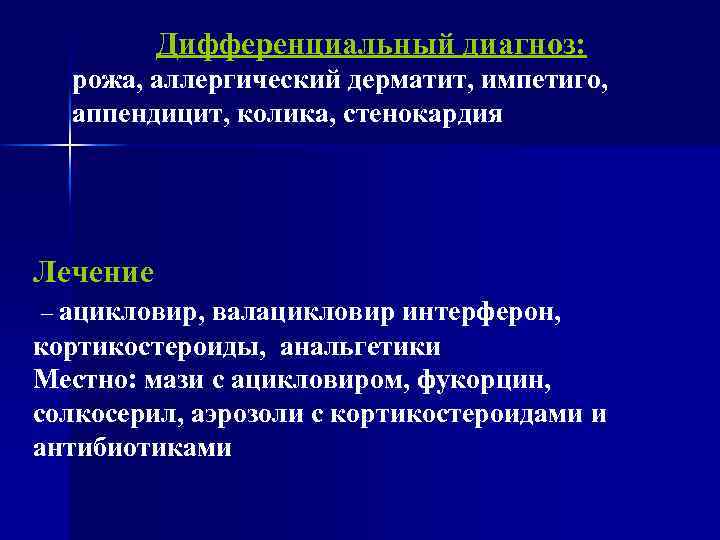 Дифференциальный диагноз:
рожа, аллергический дерматит, импетиго, аппендицит, колика, стенокардия

Лечение
– ацикловир, валацикловир интерферон, кортикостероиды, анальгетики
Местно: мази с ацикловиром, фукорцин, солкосерил, аэрозоли с кортикостероидами и антибиотиками